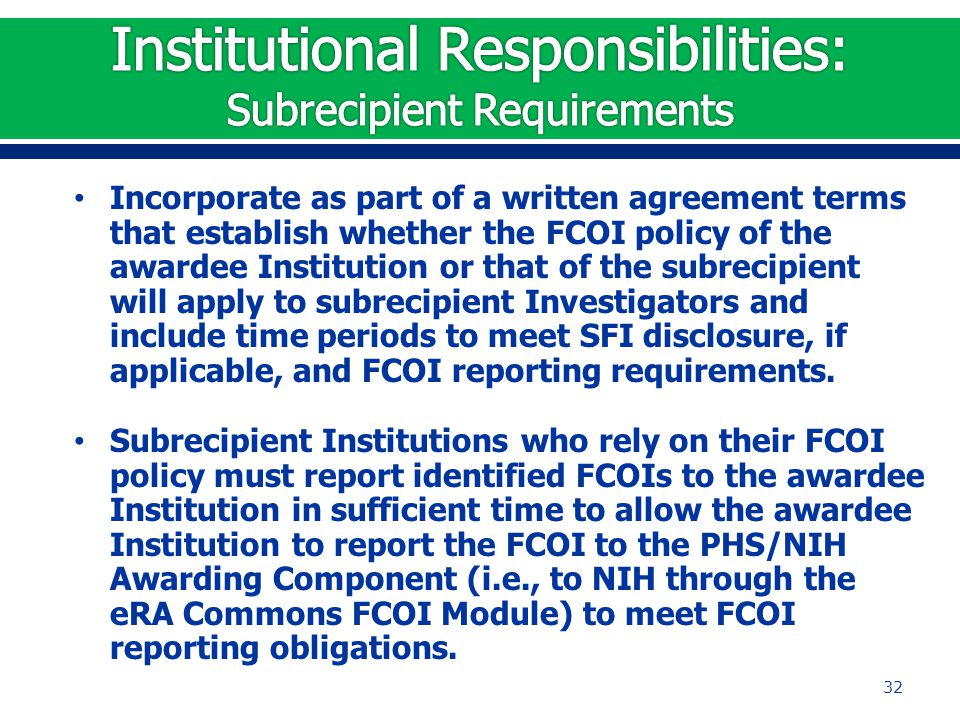 Institutional Responsibilities:
Subrecipient Requirements

• Incorporate as part of a written agreement terms that establish whether the FCOI policy of the awardee Institution or that of the subrecipient will apply to subrecipient Investigators and include time periods to meet SFI disclosure, if applicable, and FCOI reporting requirements.

• Subrecipient Institutions who rely on their FCOI policy must report identified FCOIs to the awardee Institution in sufficient time to allow the awardee Institution to report the FCOI to the PHS/NIH Awarding Component (i.e., to NIH through the eRA Commons FCOI Module) to meet FCOI reporting obligations.

32